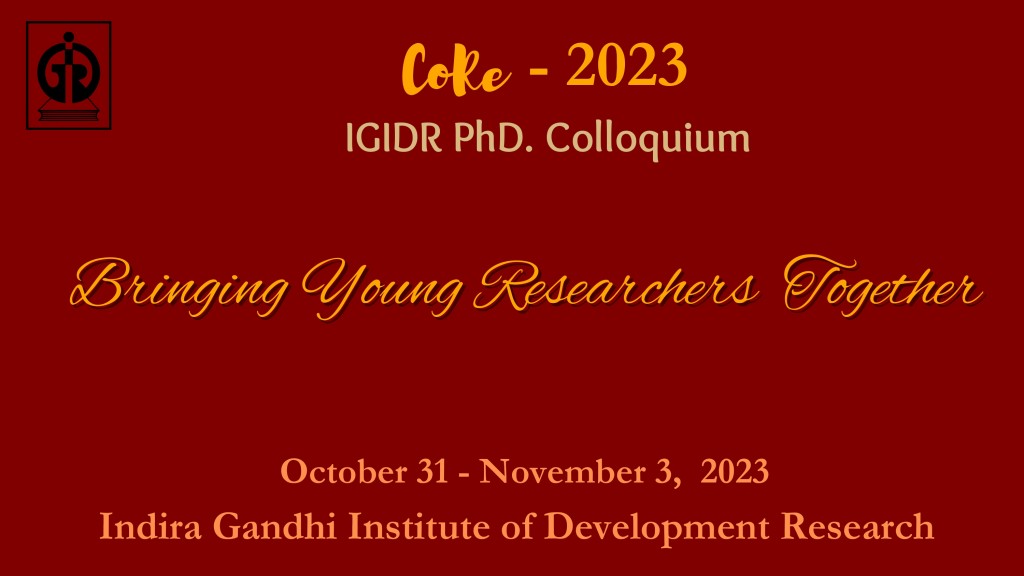 CoRe - 2023

IGIDR PhD. Colloquium

Bringing Young Researchers Together

October 31 - November 3, 2023

Indira Gandhi Institute of Development Research